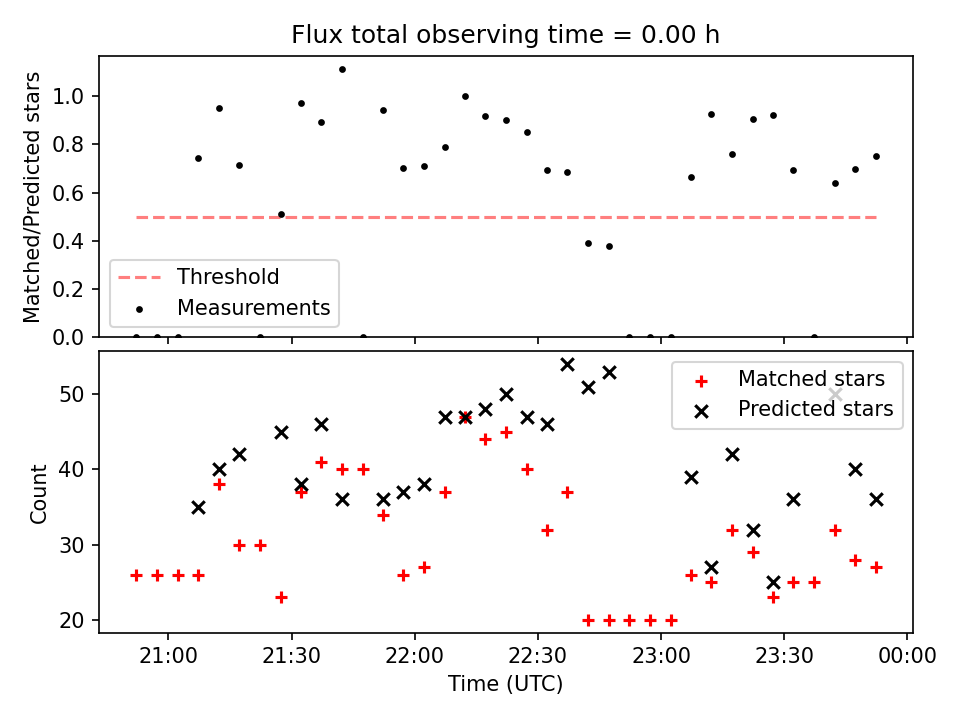 Flux total observing time = 0.00 h

Matched/Predicted stars

1.0
0.8
0.6
0.4
0.2
0.0

Threshold
Measurements

Count

50
40
30
20

Matched stars
Predicted stars

21:00
21:30
22:00
22:30
23:00
23:30
00:00

Time (UTC)